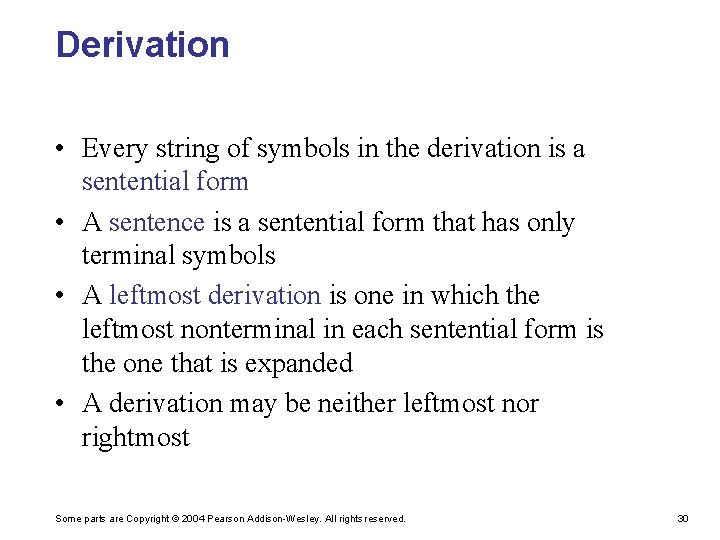 Derivation

• Every string of symbols in the derivation is a sentential form

• A sentence is a sentential form that has only terminal symbols

• A leftmost derivation is one in which the leftmost nonterminal in each sentential form is the one that is expanded

• A derivation may be neither leftmost nor rightmost

Some parts are Copyright © 2004 Pearson Addison-Wesley. All rights reserved.

30